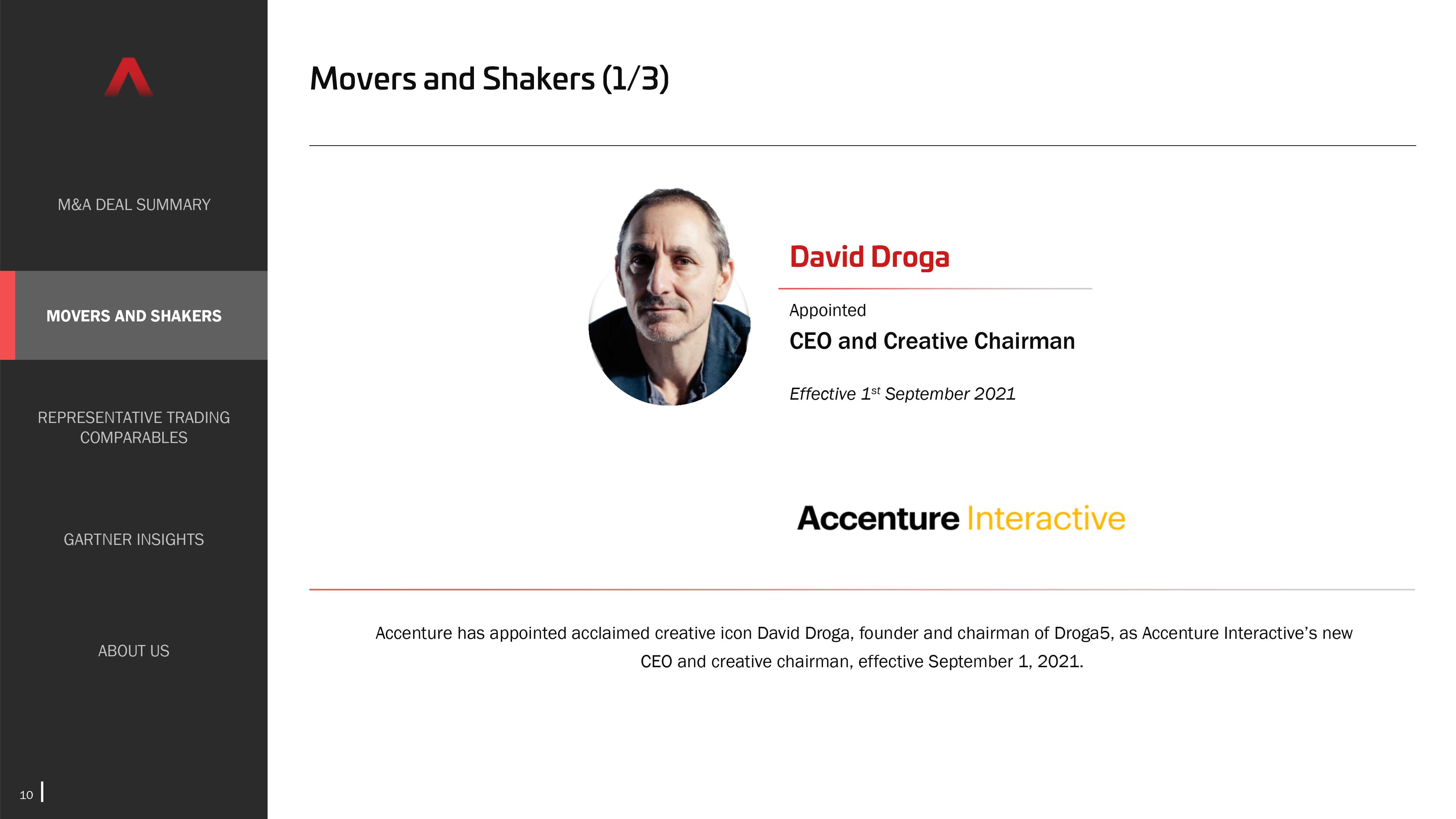 M&A DEAL SUMMARY

MOVERS AND SHAKERS

REPRESENTATIVE TRADING COMPARABLES

GARTNER INSIGHTS

ABOUT US

10

Movers and Shakers (1/3)

David Droga

Appointed

CEO and Creative Chairman

Effective 1$^{st}$ September 2021

Accenture Interactive

Accenture has appointed acclaimed creative icon David Droga, founder and chairman of Droga5, as Accenture Interactive's new CEO and creative chairman, effective September 1, 2021.